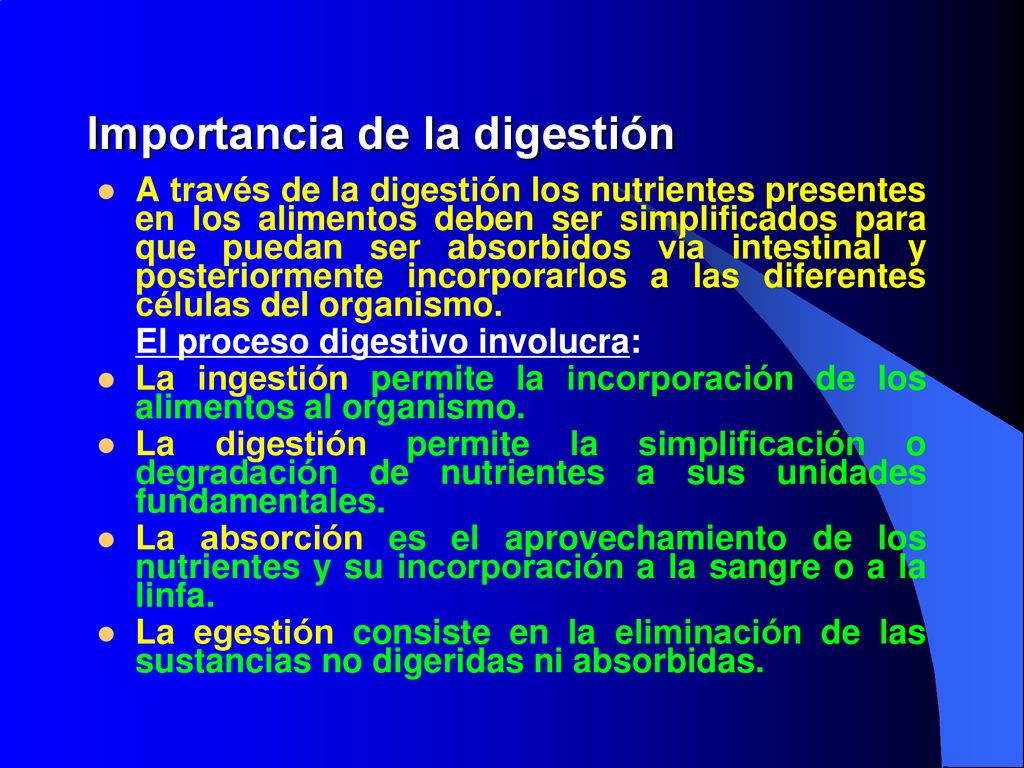 Importancia de la digestión

- A través de la digestión los nutrientes presentes en los alimentos deben ser simplificados para que puedan ser absorbidos vía intestinal y posteriormente incorporarlos a las diferentes células del organismo.

El proceso digestivo involucra:

- La ingestión permite la incorporación de los alimentos al organismo.
- La digestión permite la simplificación o degradación de nutrientes a sus unidades fundamentales.
- La absorción es el aprovechamiento de los nutrientes y su incorporación a la sangre o a la linfa.
- La egestión consiste en la eliminación de las sustancias no digeridas ni absorbidas.